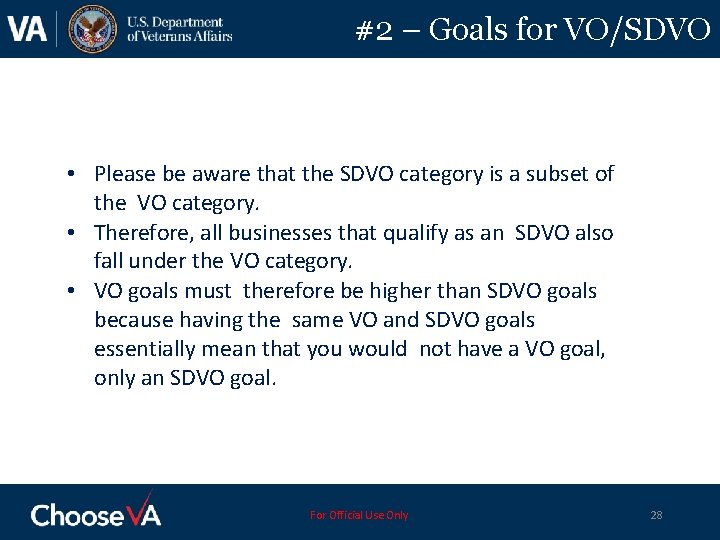 VA U.S. Department of Veterans Affairs

#2 – Goals for VO/SDVO

• Please be aware that the SDVO category is a subset of the VO category.
• Therefore, all businesses that qualify as an SDVO also fall under the VO category.
• VO goals must therefore be higher than SDVO goals because having the same VO and SDVO goals essentially mean that you would not have a VO goal, only an SDVO goal.

ChooseVA

For Official Use Only

28